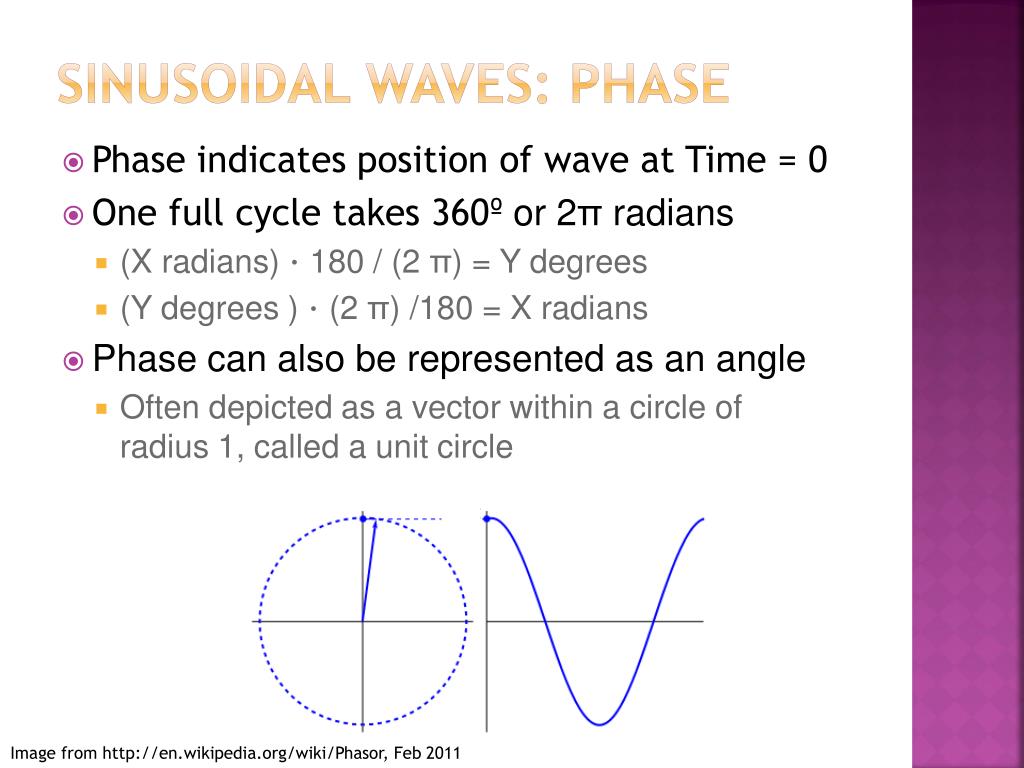 SINUSOIDAL WAVES: PHASE

Phase indicates position of wave at Time = 0

One full cycle takes 360º or 2π radians

(X radians) · 180 / (2 π) = Y degrees

(Y degrees ) · (2 π) /180 = X radians

Phase can also be represented as an angle

Often depicted as a vector within a circle of radius 1, called a unit circle

Image from http://en.wikipedia.org/wiki/Phasor, Feb 2011